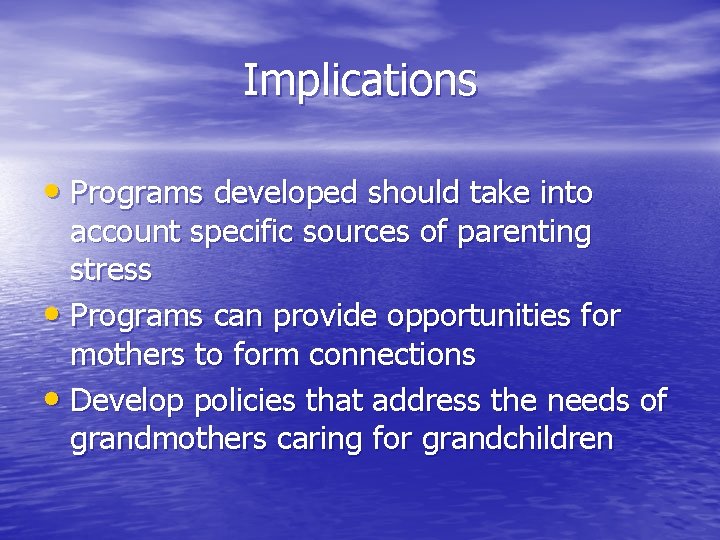 Implications

• Programs developed should take into account specific sources of parenting stress
• Programs can provide opportunities for mothers to form connections
• Develop policies that address the needs of grandmothers caring for grandchildren